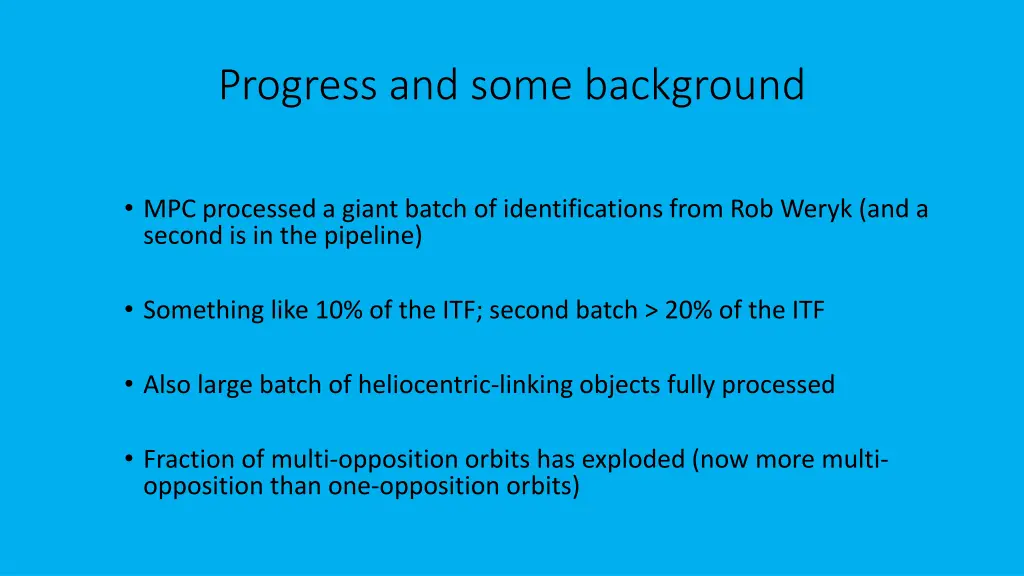 Progress and some background

• MPC processed a giant batch of identifications from Rob Weryk (and a second is in the pipeline)

• Something like 10% of the ITF; second batch > 20% of the ITF

• Also large batch of heliocentric-linking objects fully processed

• Fraction of multi-opposition orbits has exploded (now more multi-opposition than one-opposition orbits)